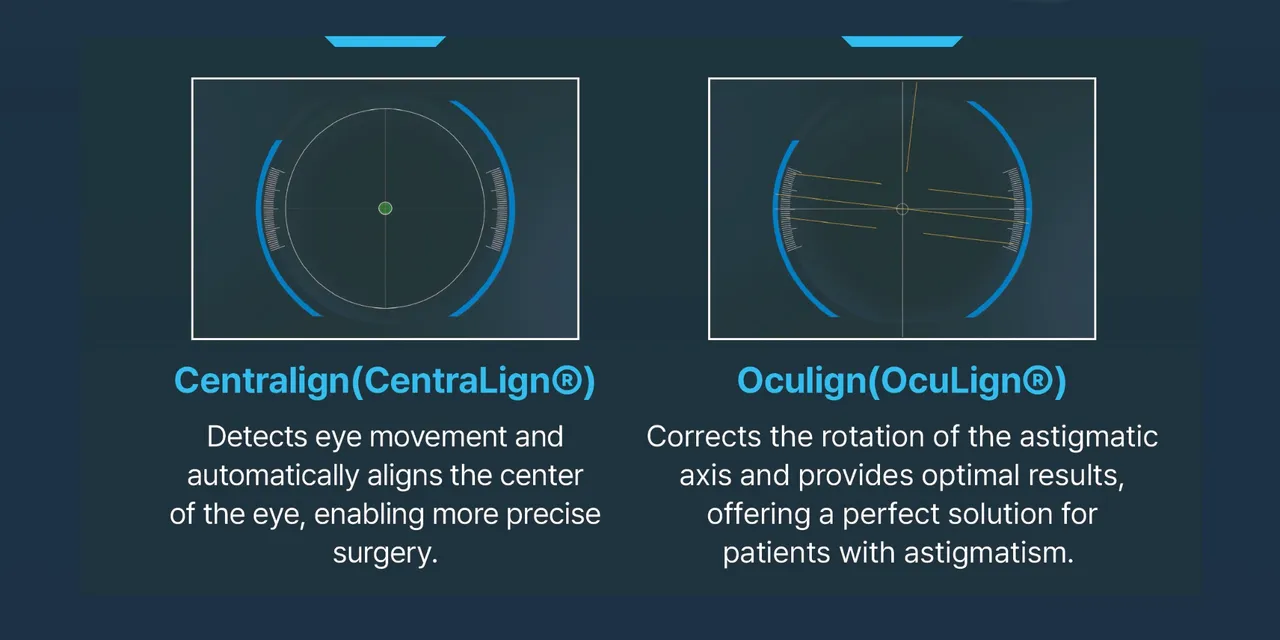 Centralign(CentraLign®)

Detects eye movement and automatically aligns the center of the eye, enabling more precise surgery.

Oculign(OcuLign®)

Corrects the rotation of the astigmatic axis and provides optimal results, offering a perfect solution for patients with astigmatism.